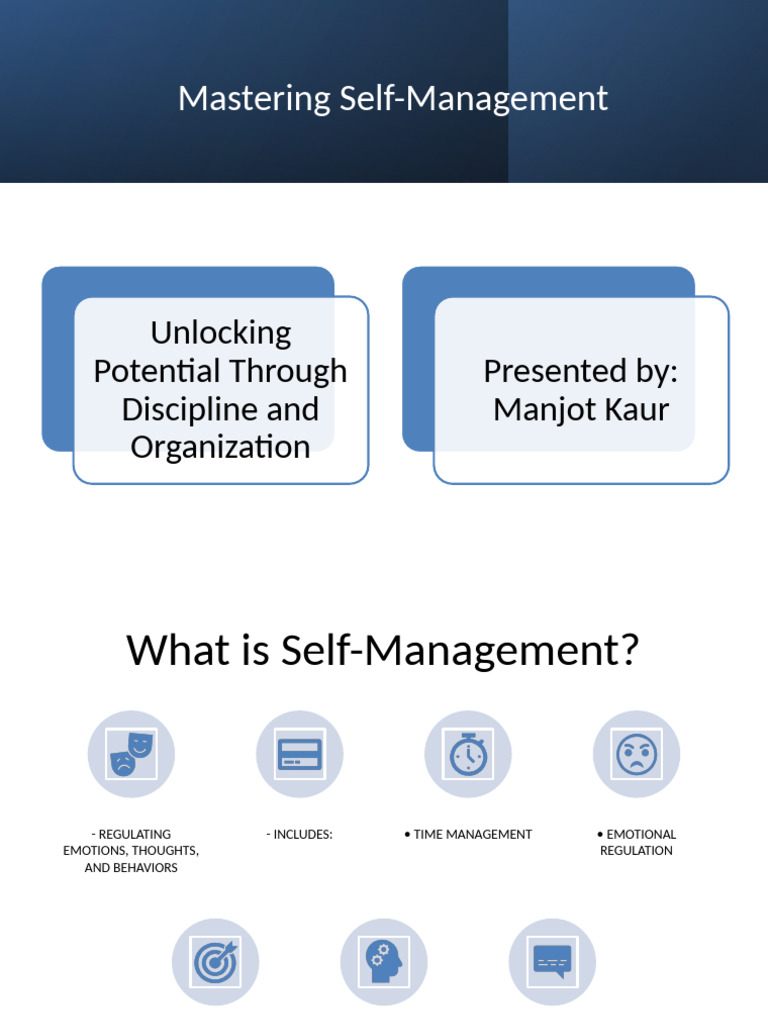 Mastering Self-Management

Unlocking Potential Through Discipline and Organization

Presented by: Manjot Kaur

What is Self-Management?

- REGULATING EMOTIONS, THOUGHTS, AND BEHAVIORS

- INCLUDES:

• TIME MANAGEMENT

• EMOTIONAL REGULATION